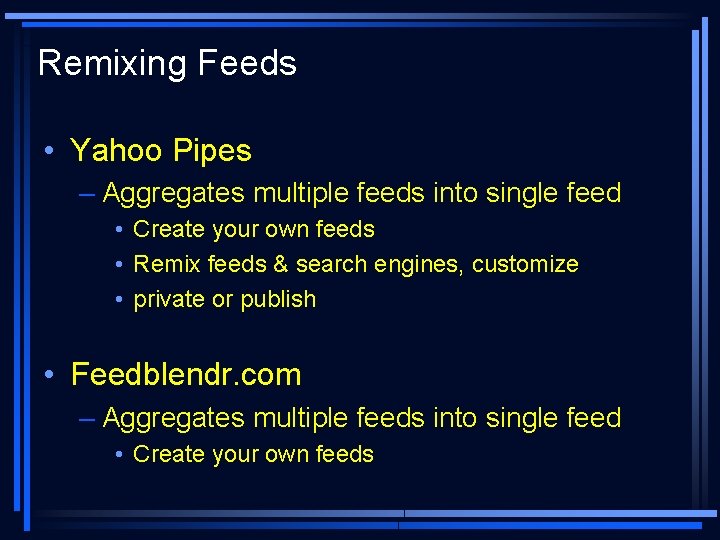 Remixing Feeds

• Yahoo Pipes
– Aggregates multiple feeds into single feed
• Create your own feeds
• Remix feeds & search engines, customize
• private or publish

• Feedblendr.com
– Aggregates multiple feeds into single feed
• Create your own feeds